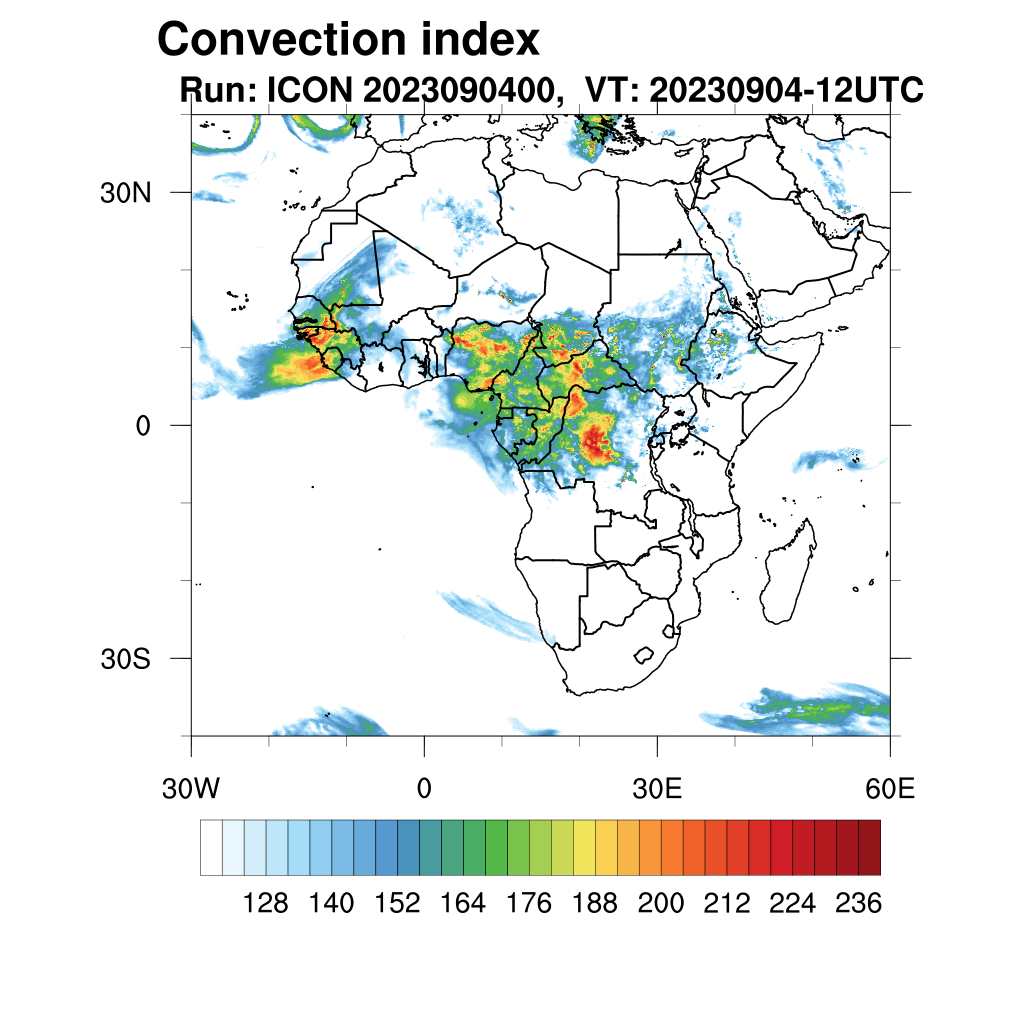 Convection index
Run: ICON 2023090400, VT: 20230904-12UTC

30N
0
30S

30W
0
30E
60E

128 140 152 164 176 188 200 212 224 236